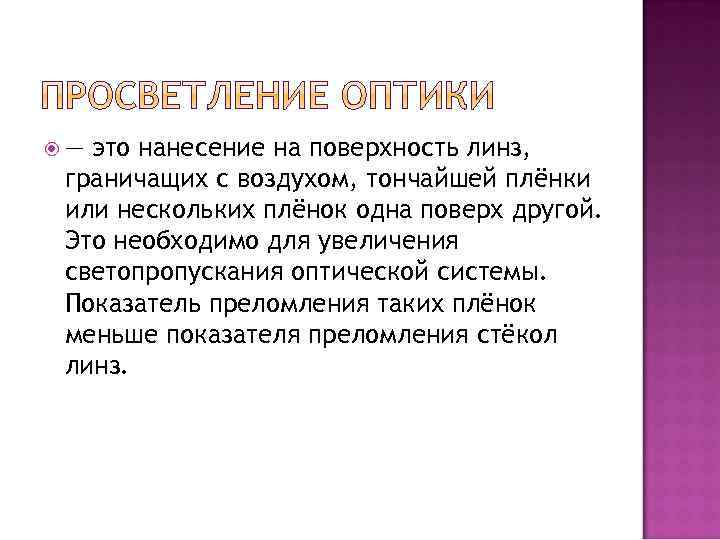 ПРОСВЕТЛЕНИЕ ОПТИКИ

— это нанесение на поверхность линз, граничащих с воздухом, тончайшей плёнки или нескольких плёнок одна поверх другой. Это необходимо для увеличения светопропускания оптической системы. Показатель преломления таких плёнок меньше показателя преломления стёкол линз.